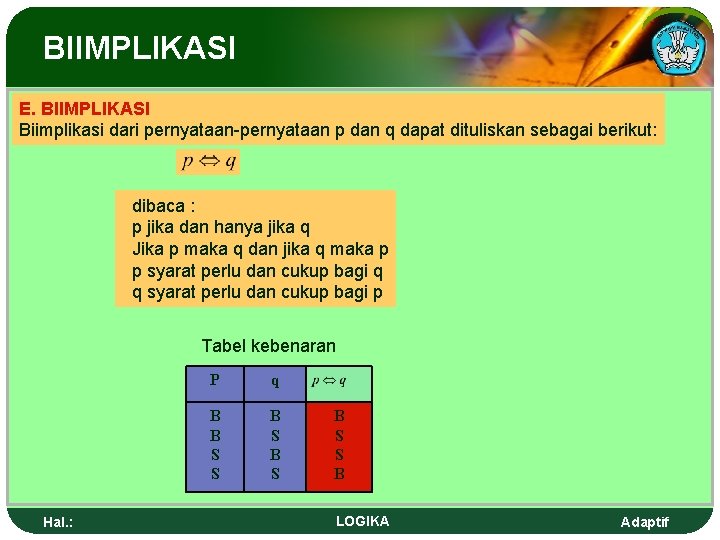 BIIMPLIKASI

E. BIIMPLIKASI
Biimplikasi dari pernyataan-pernyataan p dan q dapat dituliskan sebagai berikut:

$p \Leftrightarrow q$

dibaca :
p jika dan hanya jika q
Jika p maka q dan jika q maka p
p syarat perlu dan cukup bagi q
q syarat perlu dan cukup bagi p

Tabel kebenaran

| P | q | $p \Leftrightarrow q$ |
|---|---|---|
| B | B | B |
| B | S | S |
| S | B | S |
| S | S | B |

Hal.: LOGIKA Adaptif